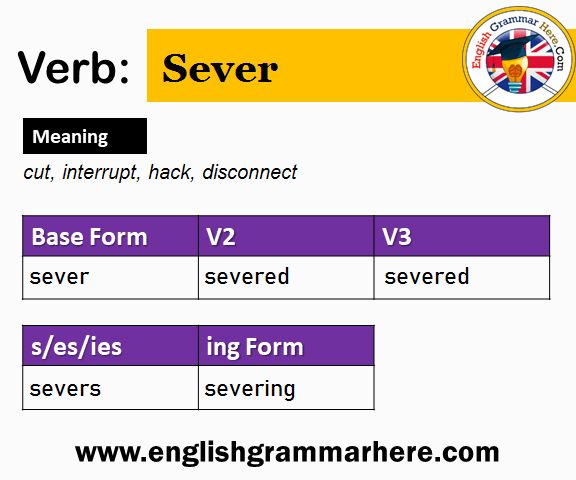 Verb: Sever

English Grammar Here.Com

Meaning

cut, interrupt, hack, disconnect

| Base Form | V2 | V3 |
|---|---|---|
| sever | severed | severed |

| s/es/ies | ing Form |
|---|---|
| severs | severing |

www.englishgrammarhere.com